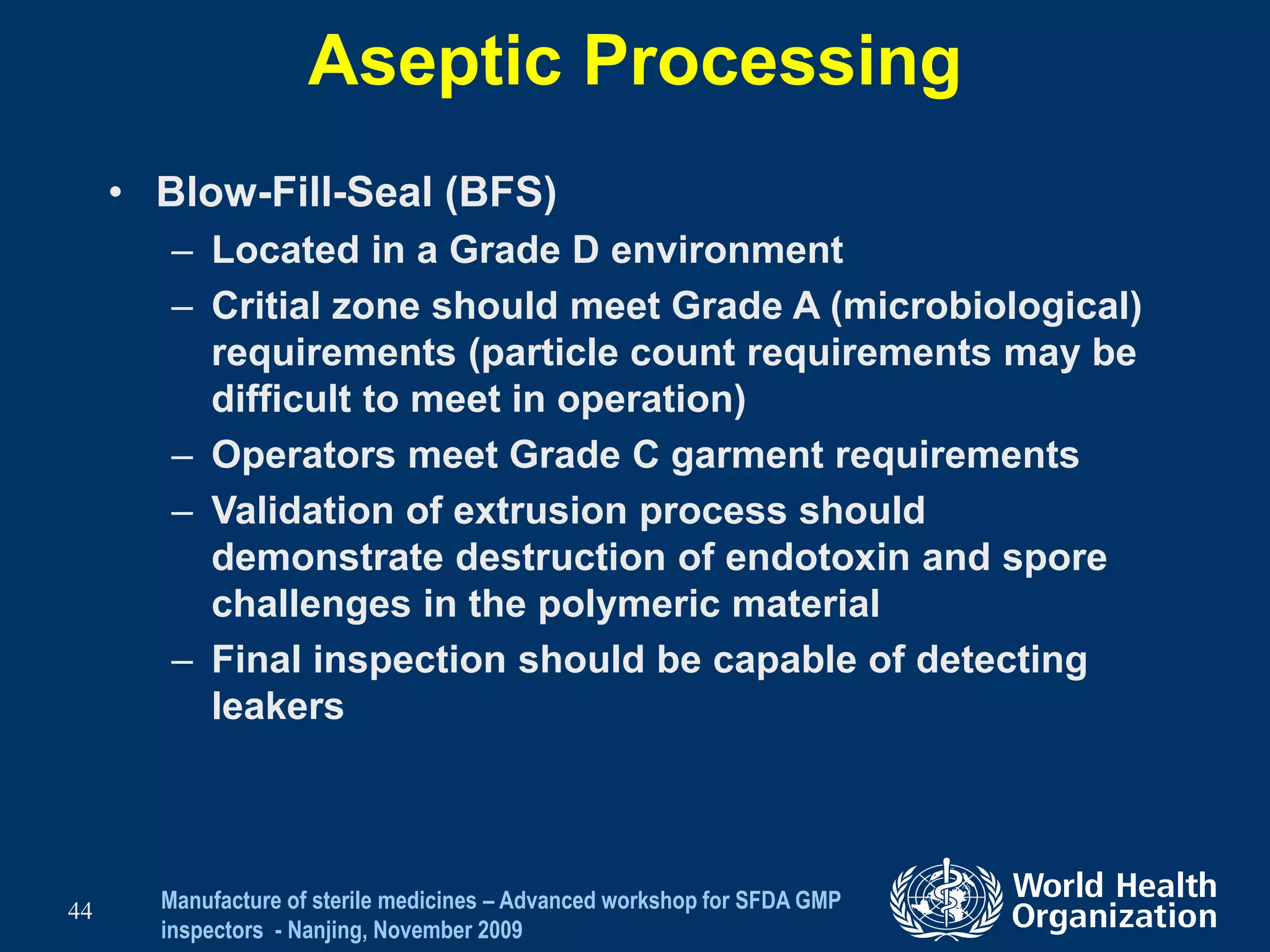 Aseptic Processing

• Blow-Fill-Seal (BFS)
– Located in a Grade D environment
– Critial zone should meet Grade A (microbiological) requirements (particle count requirements may be difficult to meet in operation)
– Operators meet Grade C garment requirements
– Validation of extrusion process should demonstrate destruction of endotoxin and spore challenges in the polymeric material
– Final inspection should be capable of detecting leakers

44

Manufacture of sterile medicines – Advanced workshop for SFDA GMP inspectors - Nanjing, November 2009

World Health Organization